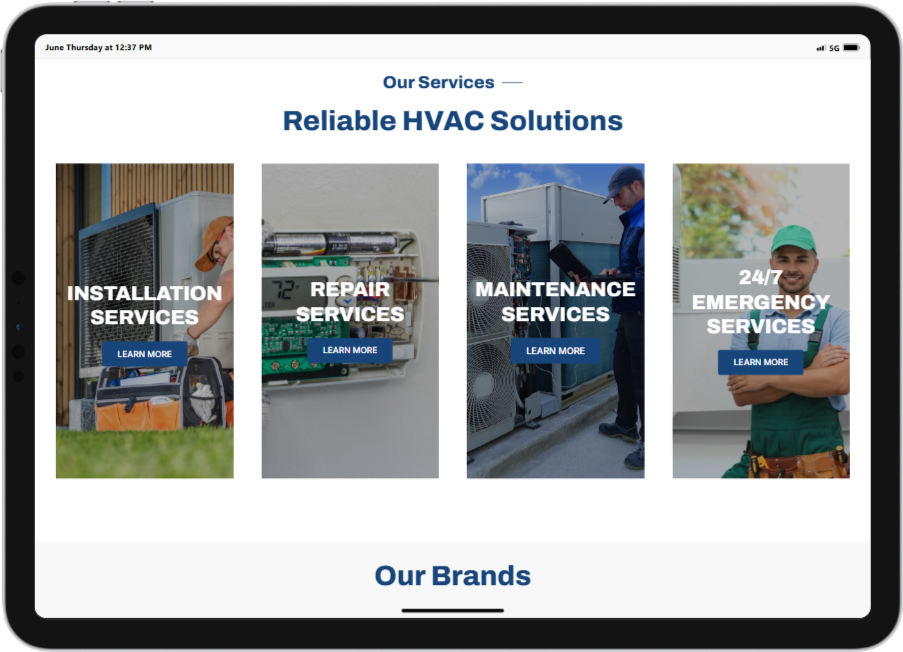 June Thursday at 12:37 PM

5G

Our Services

Reliable HVAC Solutions

INSTALLATION SERVICES

LEARN MORE

72

REPAIR SERVICES

LEARN MORE

MAINTENANCE SERVICES

LEARN MORE

24/7 EMERGENCY SERVICES

LEARN MORE

Our Brands